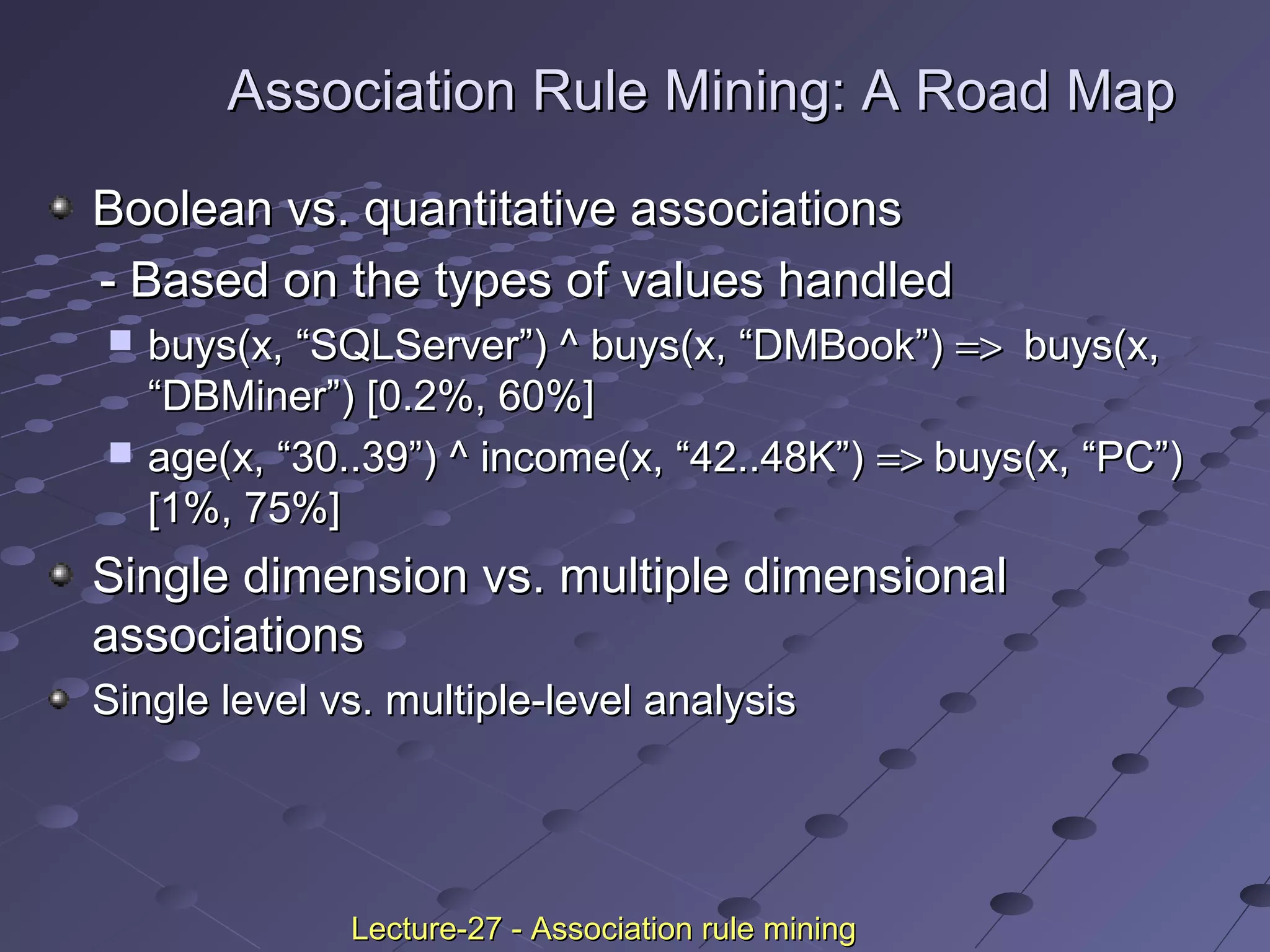 Association Rule Mining: A Road Map

Boolean vs. quantitative associations

- Based on the types of values handled

buys(x, “SQLServer”) ^ buys(x, “DMBook”) => buys(x, “DBMiner”) [0.2%, 60%]

age(x, “30..39”) ^ income(x, “42..48K”) => buys(x, “PC”) [1%, 75%]

Single dimension vs. multiple dimensional associations

Single level vs. multiple-level analysis

Lecture-27 - Association rule mining